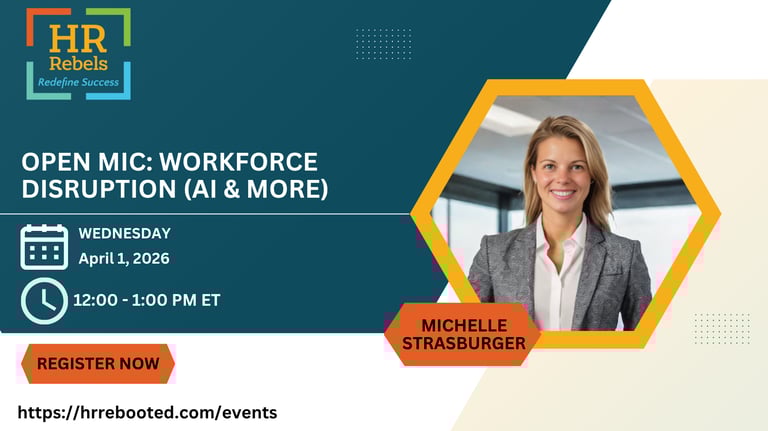 HR
Rebels
Redefine Success

OPEN MIC: WORKFORCE DISRUPTION (AI & MORE)

WEDNESDAY
April 1, 2026

12:00 - 1:00 PM ET

MICHELLE STRASBURGER

REGISTER NOW

https://hrrebooted.com/events